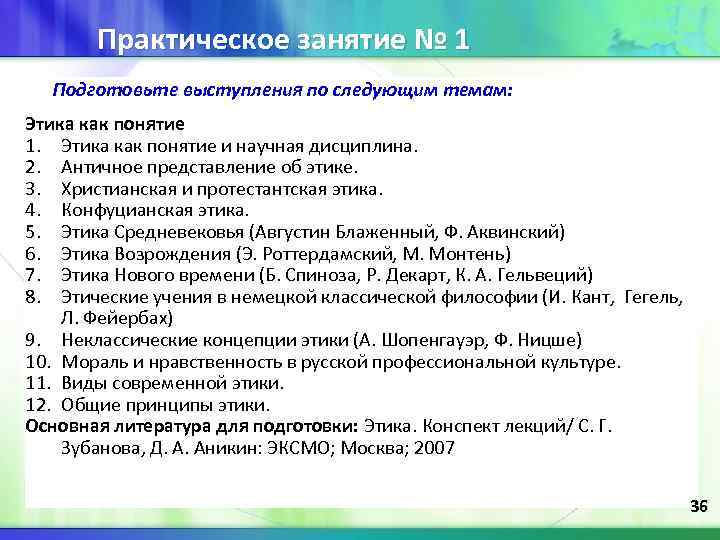 Практическое занятие № 1

Подготовьте выступления по следующим темам:

Этика как понятие
1. Этика как понятие и научная дисциплина.
2. Античное представление об этике.
3. Христианская и протестантская этика.
4. Конфуцианская этика.
5. Этика Средневековья (Августин Блаженный, Ф. Аквинский)
6. Этика Возрождения (Э. Роттердамский, М. Монтень)
7. Этика Нового времени (Б. Спиноза, Р. Декарт, К. А. Гельвеций)
8. Этические учения в немецкой классической философии (И. Кант, Гегель, Л. Фейербах)
9. Неклассические концепции этики (А. Шопенгауэр, Ф. Ницше)
10. Мораль и нравственность в русской профессиональной культуре.
11. Виды современной этики.
12. Общие принципы этики.
Основная литература для подготовки: Этика. Конспект лекций/ С. Г. Зубанова, Д. А. Аникин: ЭКСМО; Москва; 2007

36